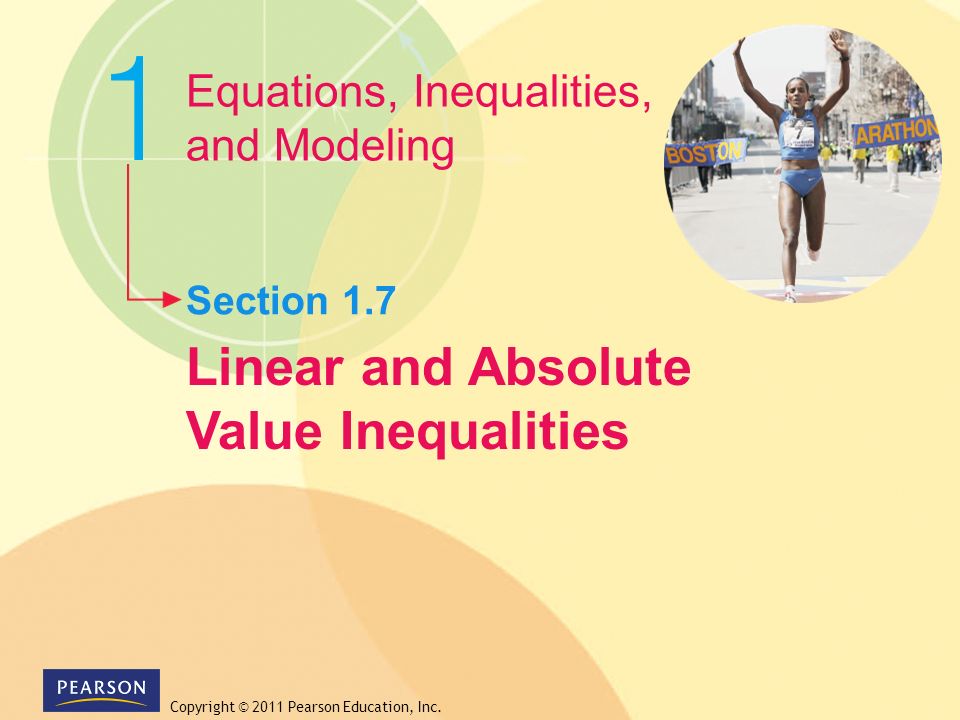 1 Equations, Inequalities, and Modeling

BOSTON

ARATHON

7

Section 1.7

Linear and Absolute Value Inequalities

PEARSON

Copyright © 2011 Pearson Education, Inc.